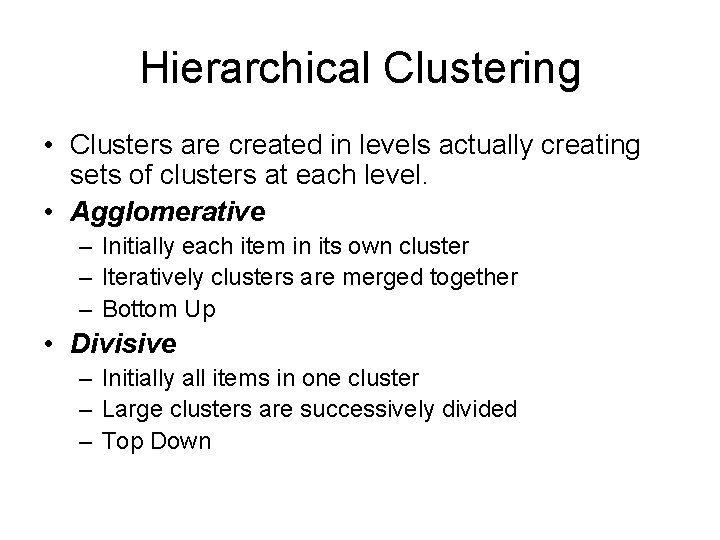 Hierarchical Clustering

• Clusters are created in levels actually creating sets of clusters at each level.

• Agglomerative
– Initially each item in its own cluster
– Iteratively clusters are merged together
– Bottom Up

• Divisive
– Initially all items in one cluster
– Large clusters are successively divided
– Top Down